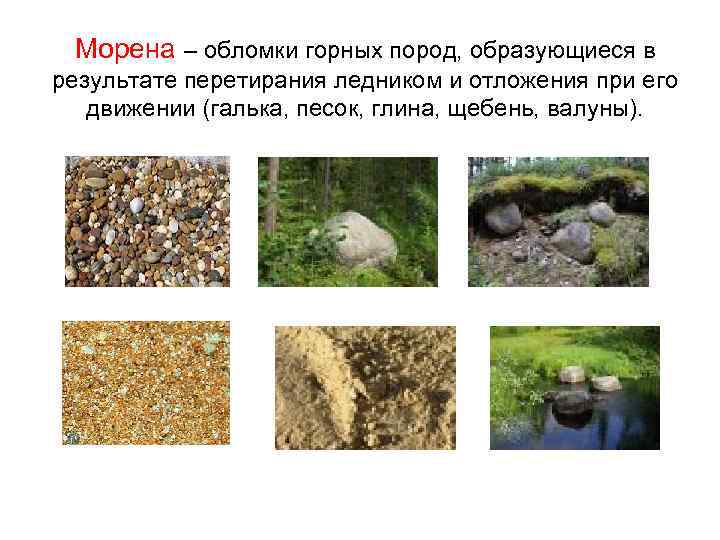 Морена – обломки горных пород, образующиеся в результате перетирания ледником и отложения при его движении (галька, песок, глина, щебень, валуны).